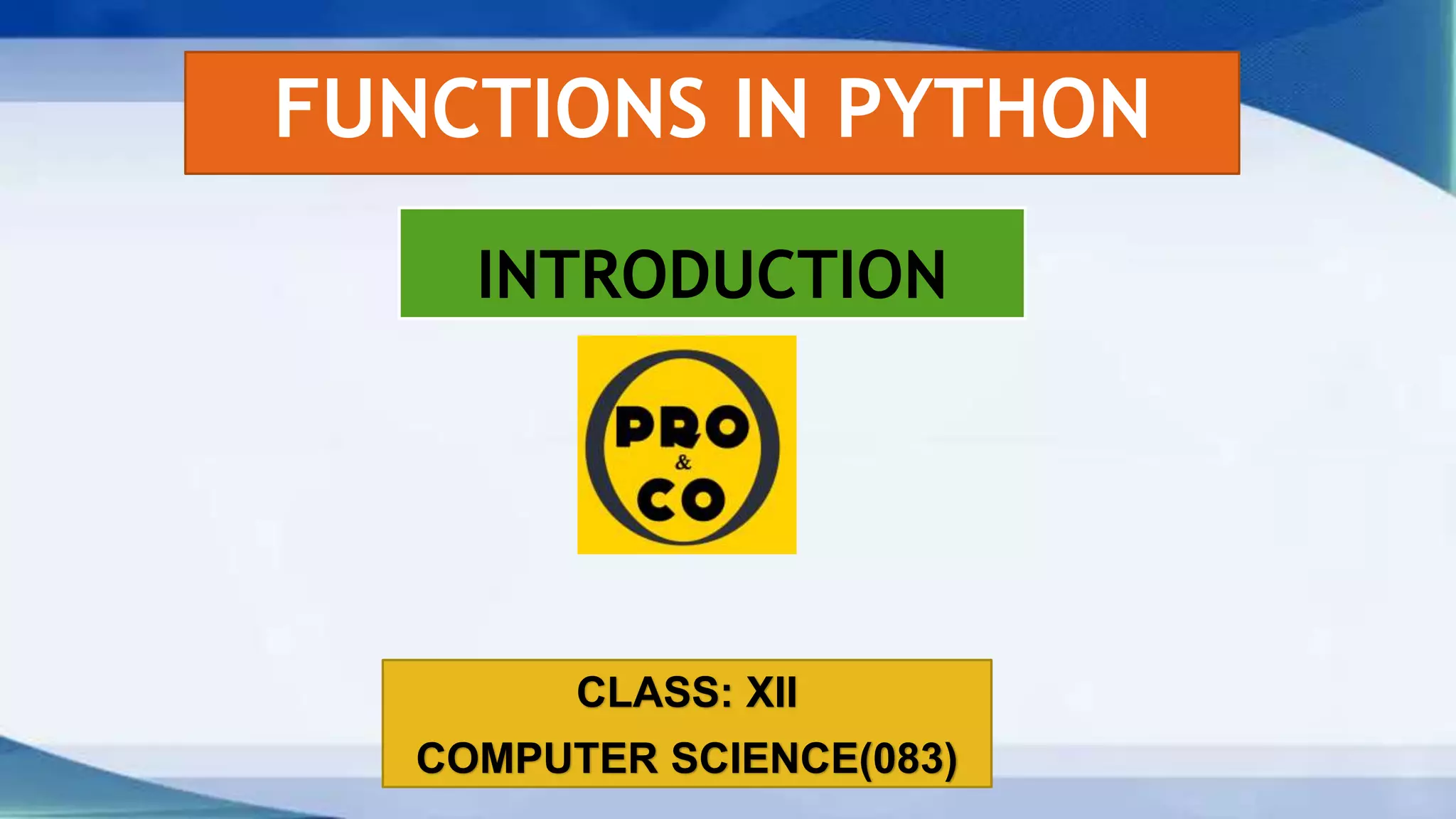 FUNCTIONS IN PYTHON

INTRODUCTION

PRO
&
CO

CLASS: XII

COMPUTER SCIENCE(083)